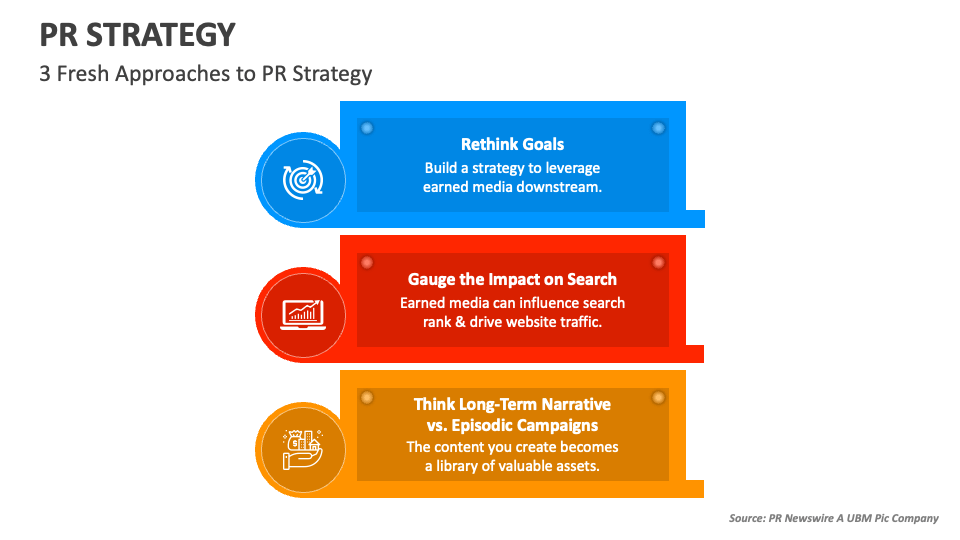 PR STRATEGY

3 Fresh Approaches to PR Strategy

Rethink Goals

Build a strategy to leverage earned media downstream.

Gauge the Impact on Search

Earned media can influence search rank & drive website traffic.

Think Long-Term Narrative vs. Episodic Campaigns

The content you create becomes a library of valuable assets.

Source: PR Newswire A UBM Pic Company